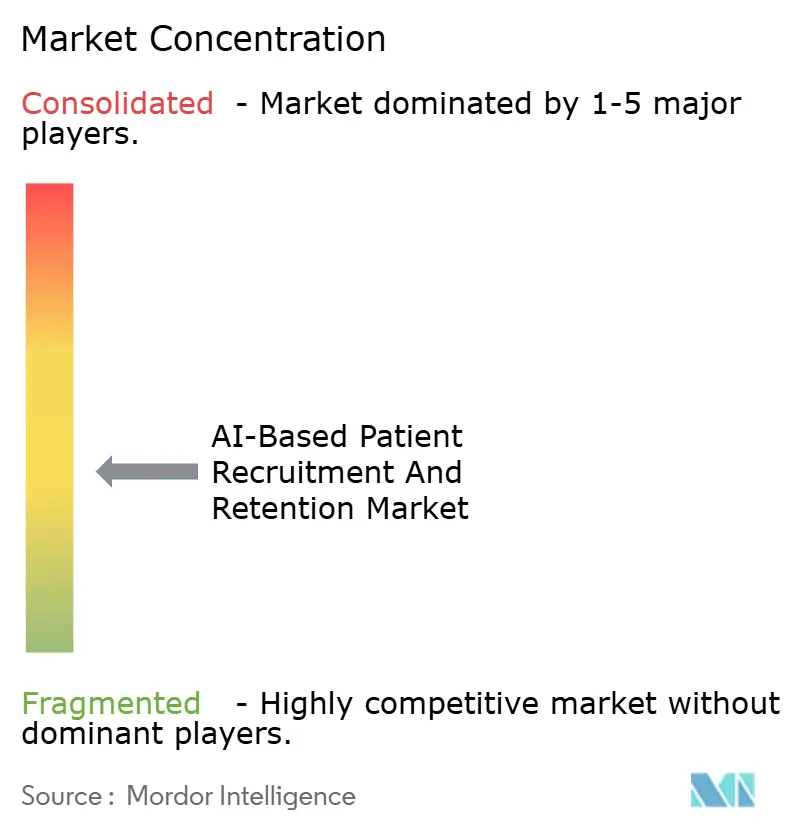 Market Concentration

Consolidated - Market dominated by 1-5 major players.

AI-Based Patient Recruitment And Retention Market

Fragmented - Highly competitive market without dominant players.

Source : Mordor Intelligence